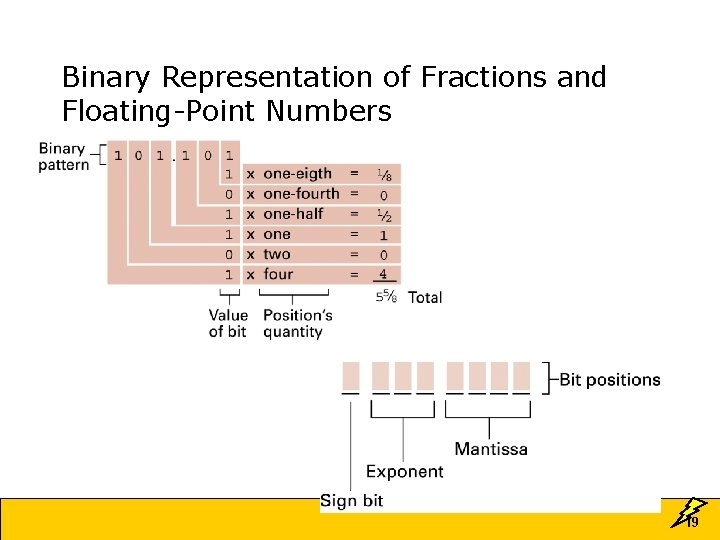 Binary Representation of Fractions and Floating-Point Numbers

Binary pattern 1 0 1 . 1 0 1

1 x one-eigth = $\frac{1}{8}$
0 x one-fourth = 0
1 x one-half = $\frac{1}{2}$
1 x one = 1
0 x two = 0
1 x four = 4

$5\frac{5}{8}$ Total

Value of bit

Position's quantity

Bit positions

Mantissa

Exponent

Sign bit

9